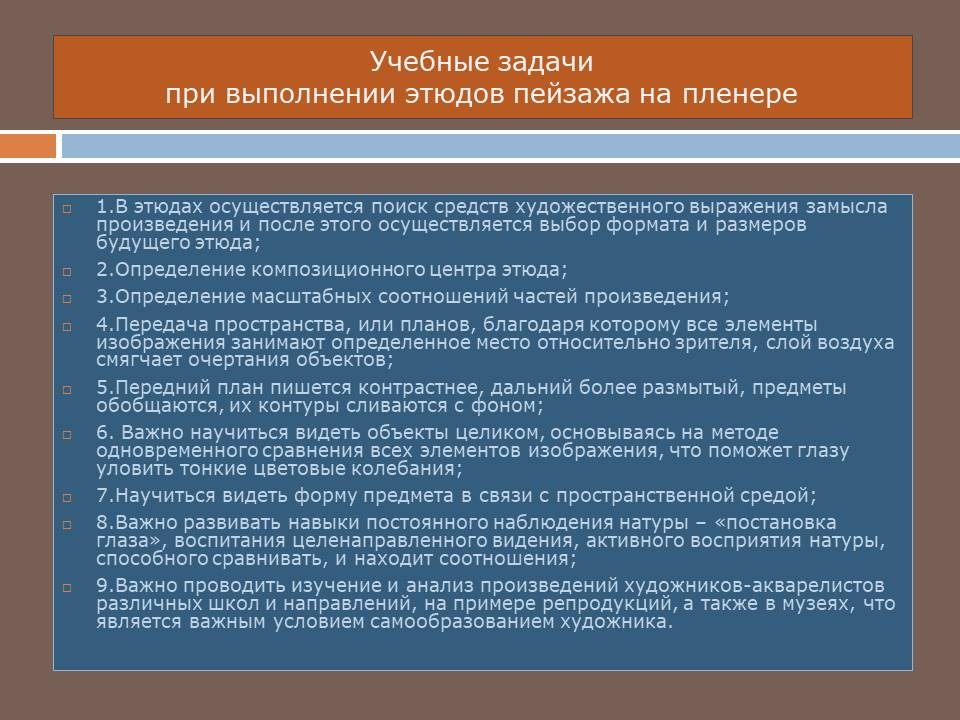 Учебные задачи
при выполнении этюдов пейзажа на пленере

1.В этюдах осуществляется поиск средств художественного выражения замысла произведения и после этого осуществляется выбор формата и размеров будущего этюда;

2.Определение композиционного центра этюда;

3.Определение масштабных соотношений частей произведения;

4.Передача пространства, или планов, благодаря которому все элементы изображения занимают определенное место относительно зрителя, слой воздуха смягчает очертания объектов;

5.Передний план пишется контрастнее, дальний более размытый, предметы обобщаются, их контуры сливаются с фоном;

6. Важно научиться видеть объекты целиком, основываясь на методе одновременного сравнения всех элементов изображения, что поможет глазу уловить тонкие цветовые колебания;

7.Научиться видеть форму предмета в связи с пространственной средой;

8.Важно развивать навыки постоянного наблюдения натуры – «постановка глаза», воспитания целенаправленного видения, активного восприятия натуры, способного сравнивать, и находит соотношения;

9.Важно проводить изучение и анализ произведений художников-акварелистов различных школ и направлений, на примере репродукций, а также в музеях, что является важным условием самообразованием художника.